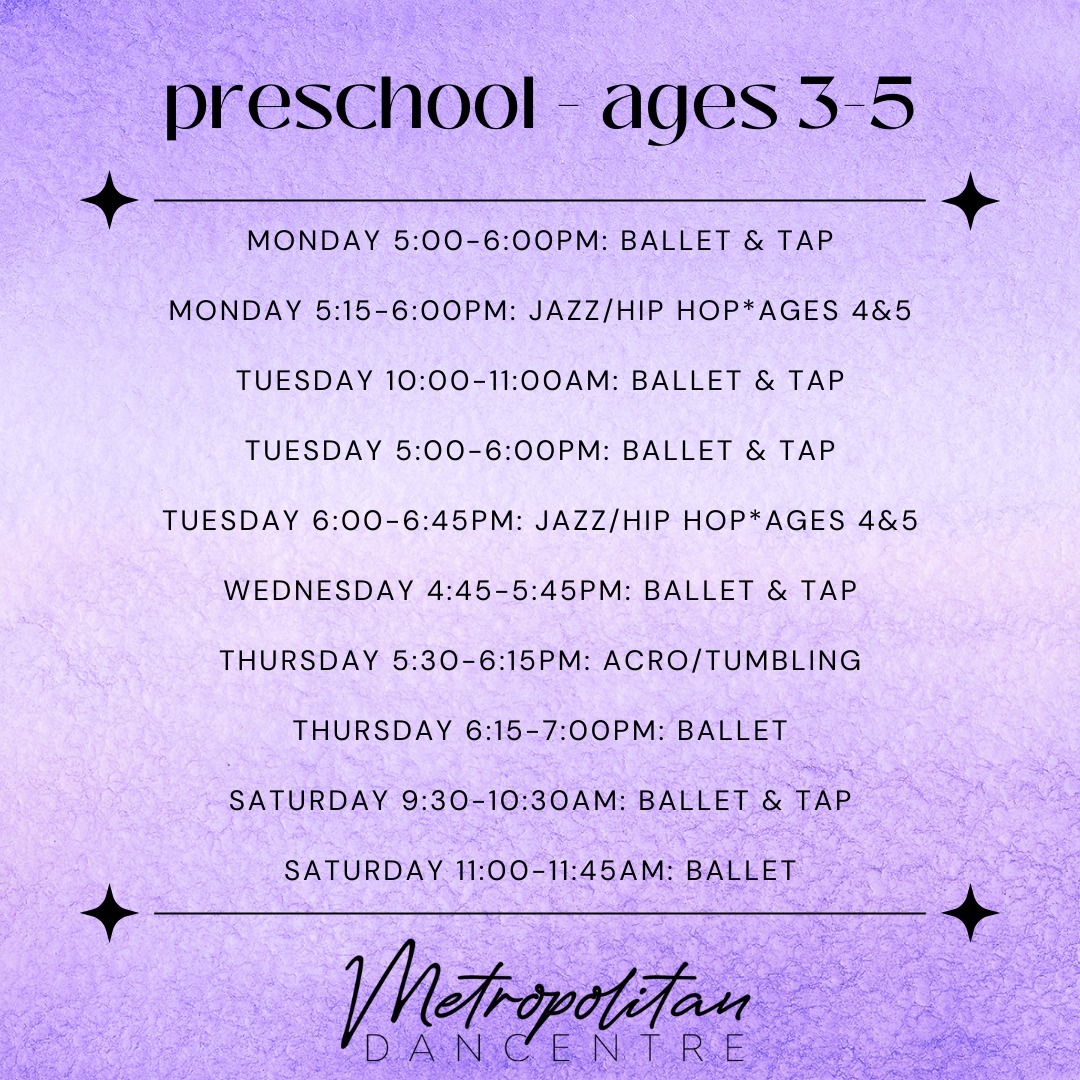 preschool - ages 3-5

MONDAY 5:00-6:00PM: BALLET & TAP

MONDAY 5:15-6:00PM: JAZZ/HIP HOP*AGES 4&5

TUESDAY 10:00-11:00AM: BALLET & TAP

TUESDAY 5:00-6:00PM: BALLET & TAP

TUESDAY 6:00-6:45PM: JAZZ/HIP HOP*AGES 4&5

WEDNESDAY 4:45-5:45PM: BALLET & TAP

THURSDAY 5:30-6:15PM: ACRO/TUMBLING

THURSDAY 6:15-7:00PM: BALLET

SATURDAY 9:30-10:30AM: BALLET & TAP

SATURDAY 11:00-11:45AM: BALLET

Metropolitan
DANCENTRE